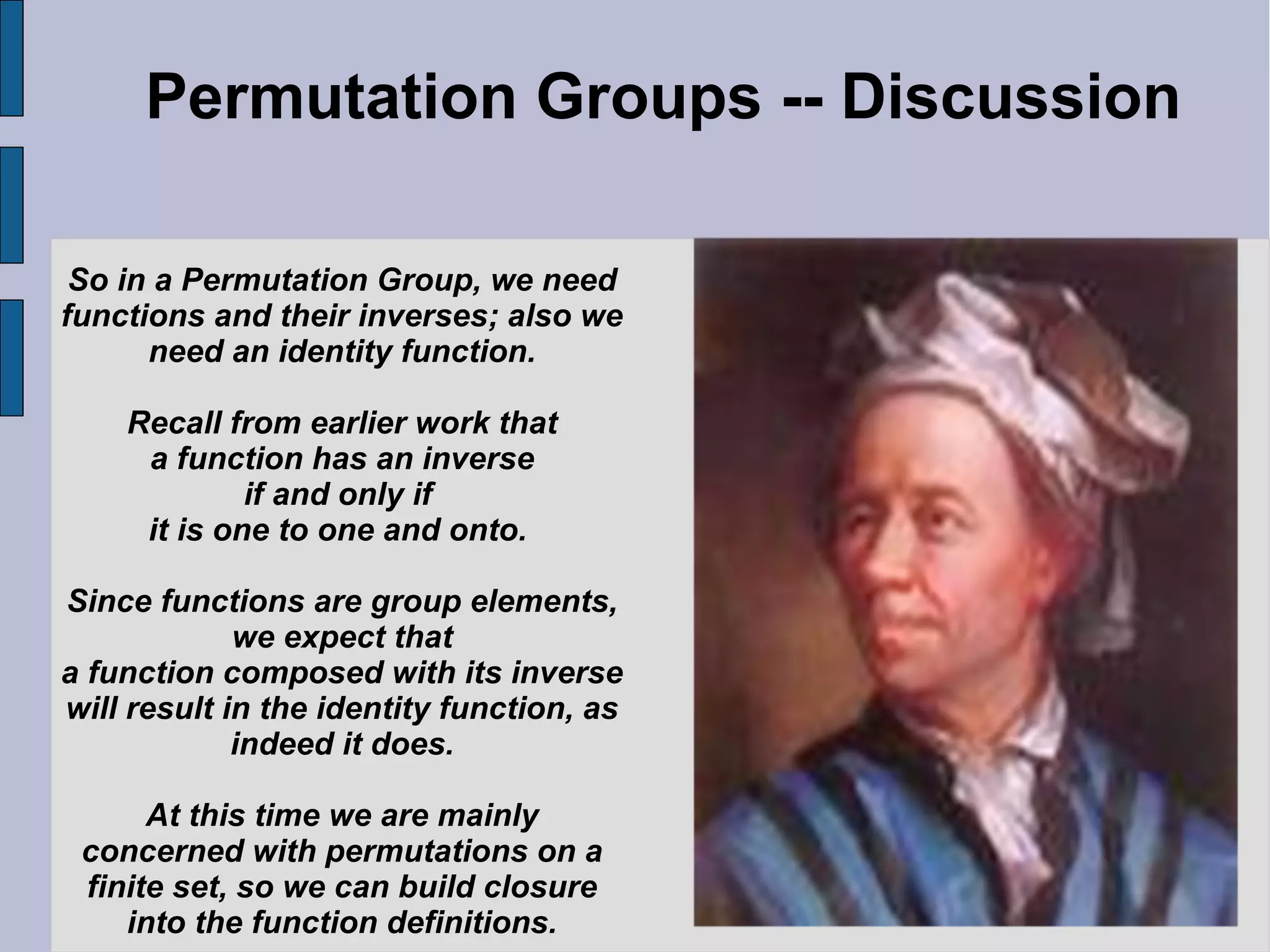 Permutation Groups -- Discussion

So in a Permutation Group, we need functions and their inverses; also we need an identity function.

Recall from earlier work that a function has an inverse if and only if it is one to one and onto.

Since functions are group elements, we expect that a function composed with its inverse will result in the identity function, as indeed it does.

At this time we are mainly concerned with permutations on a finite set, so we can build closure into the function definitions.